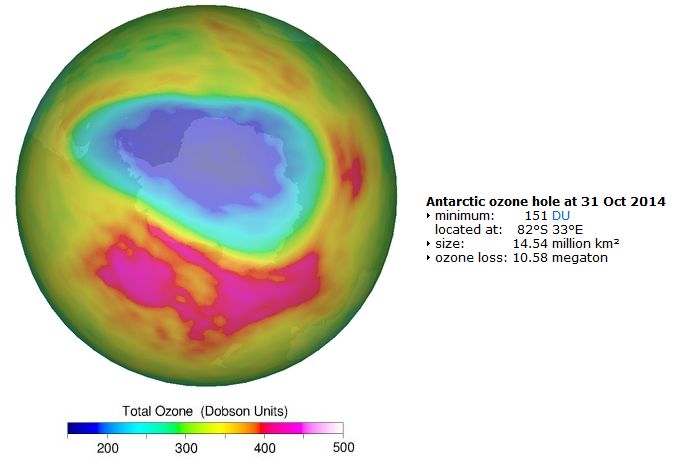 Antarctic ozone hole at 31 Oct 2014
‣ minimum: 151 DU
located at: 82°S 33°E
‣ size: 14.54 million km²
‣ ozone loss: 10.58 megaton

Total Ozone (Dobson Units)

200 300 400 500